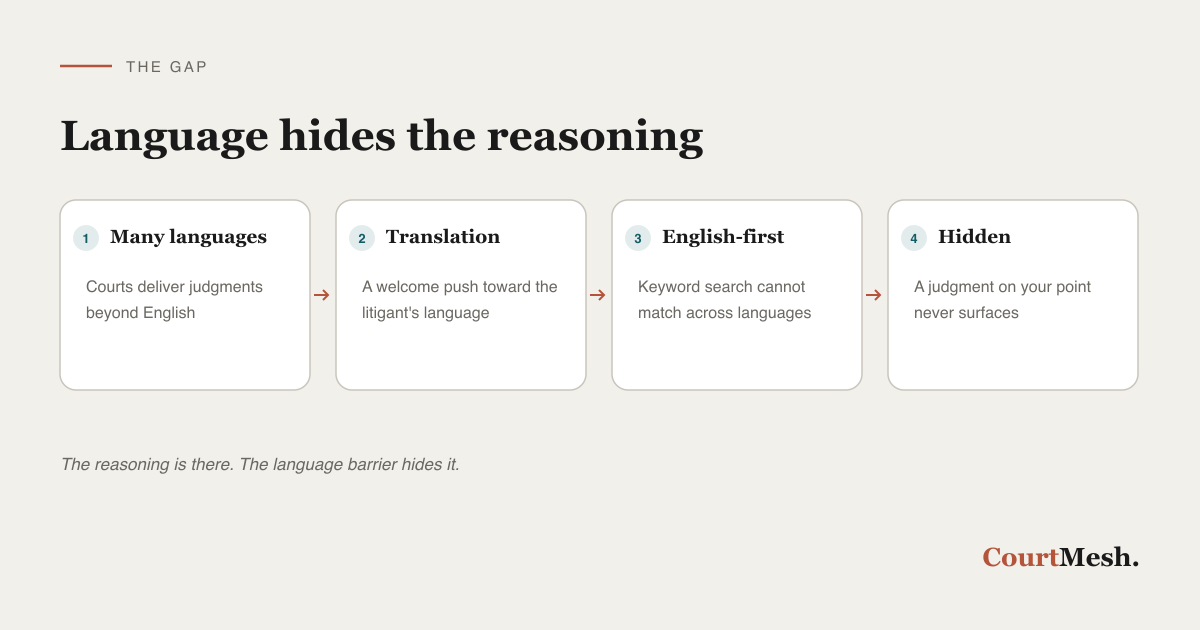 THE GAP

Language hides the reasoning

1 Many languages

Courts deliver judgments beyond English

→

2 Translation

A welcome push toward the litigant's language

→

3 English-first

Keyword search cannot match across languages

→

4 Hidden

A judgment on your point never surfaces

The reasoning is there. The language barrier hides it.

CourtMesh.